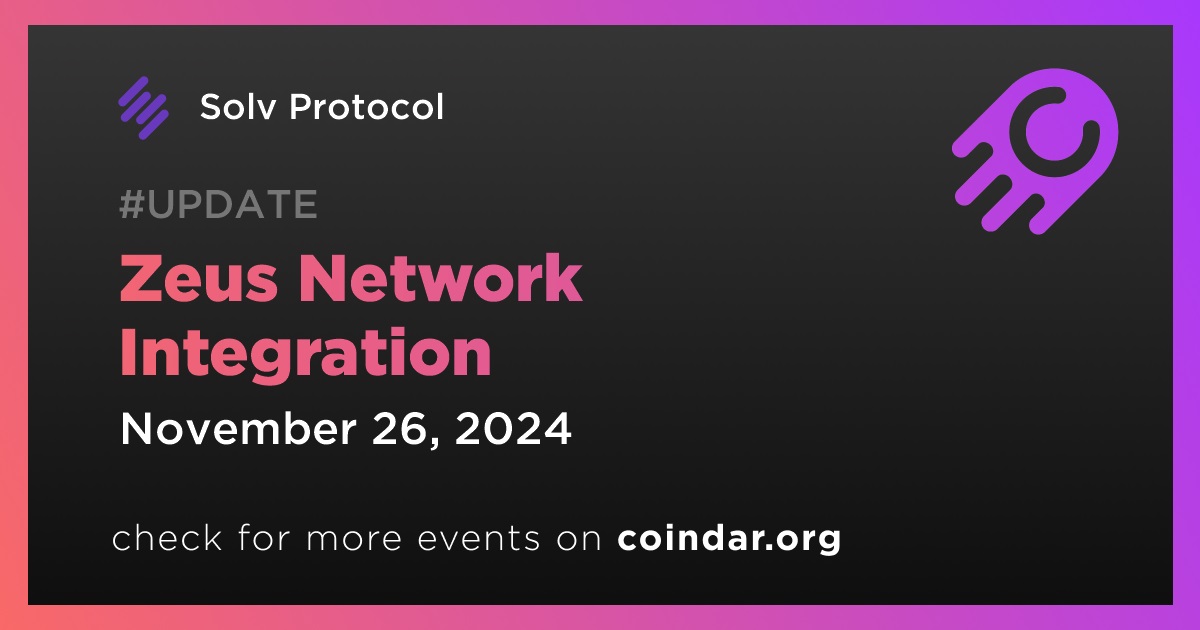 Solv Protocol

#UPDATE

Zeus Network Integration

November 26, 2024

check for more events on coindar.org